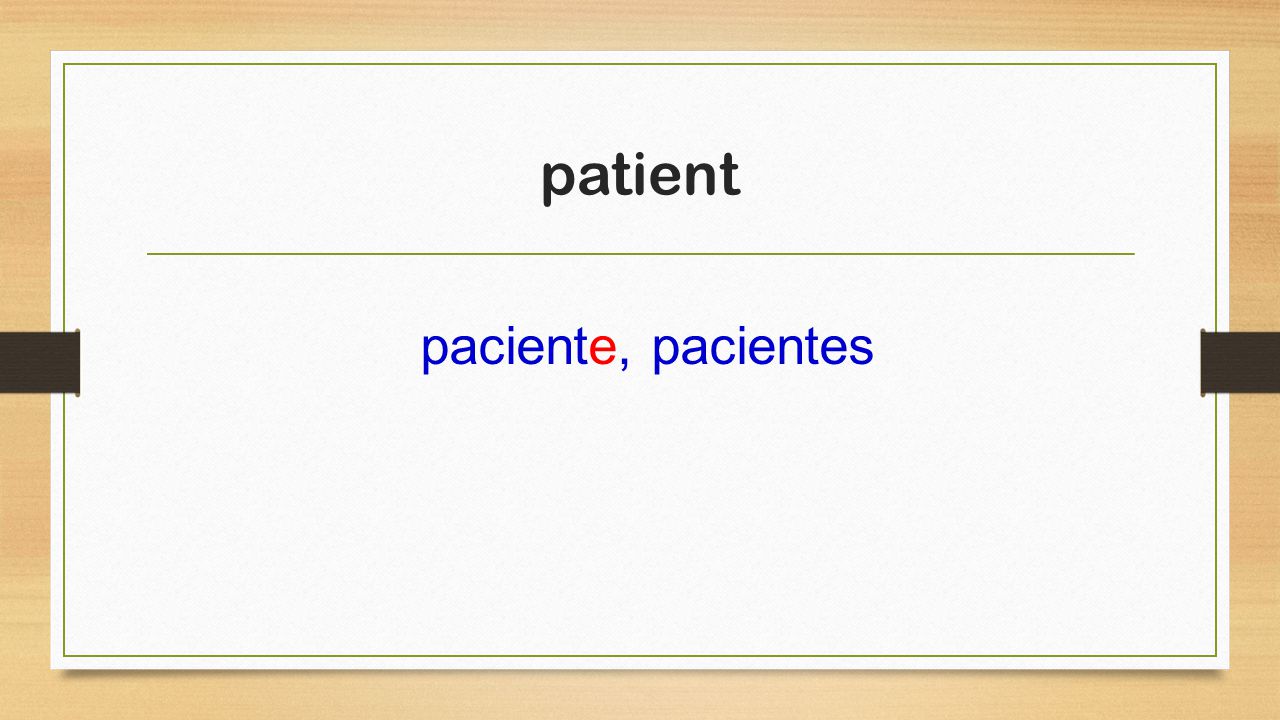 patient

paciente, pacientes